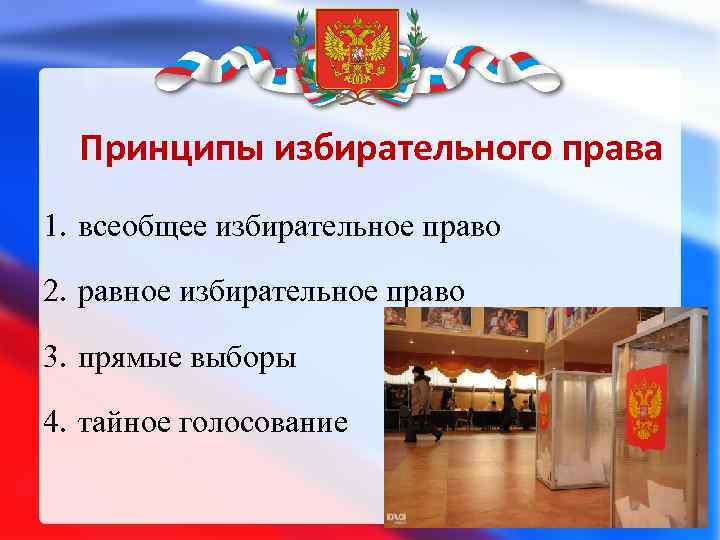 Принципы избирательного права

1. всеобщее избирательное право

2. равное избирательное право

3. прямые выборы

4. тайное голосование